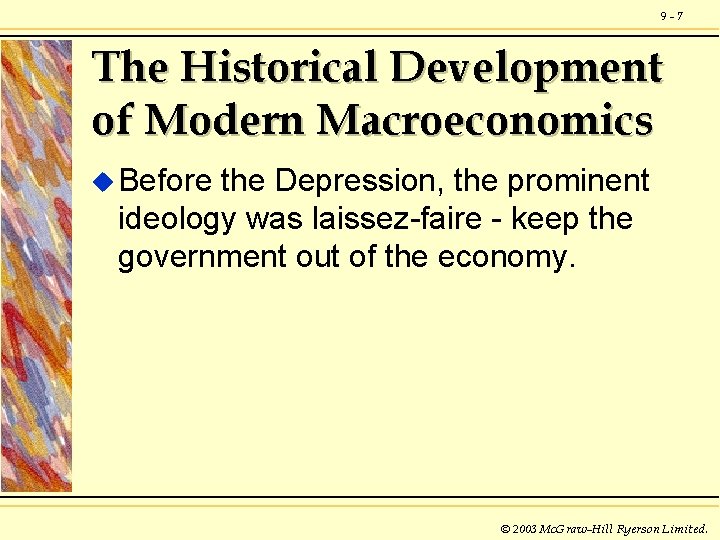 9 - 7

The Historical Development of Modern Macroeconomics

Before the Depression, the prominent ideology was laissez-faire - keep the government out of the economy.

© 2003 McGraw-Hill Ryerson Limited.